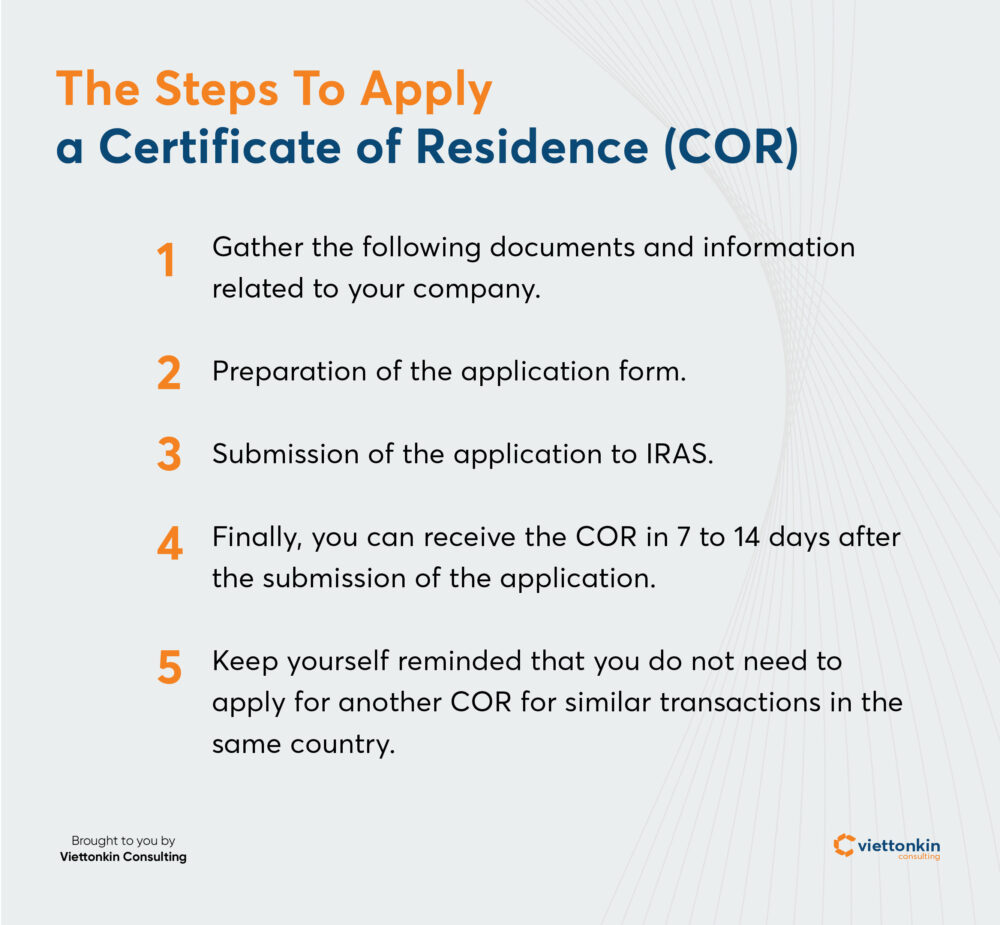 The Steps To Apply
a Certificate of Residence (COR)

1 Gather the following documents and information related to your company.

2 Preparation of the application form.

3 Submission of the application to IRAS.

4 Finally, you can receive the COR in 7 to 14 days after the submission of the application.

5 Keep yourself reminded that you do not need to apply for another COR for similar transactions in the same country.

Brought to you by
Viettonkin Consulting

viettonkin
consulting